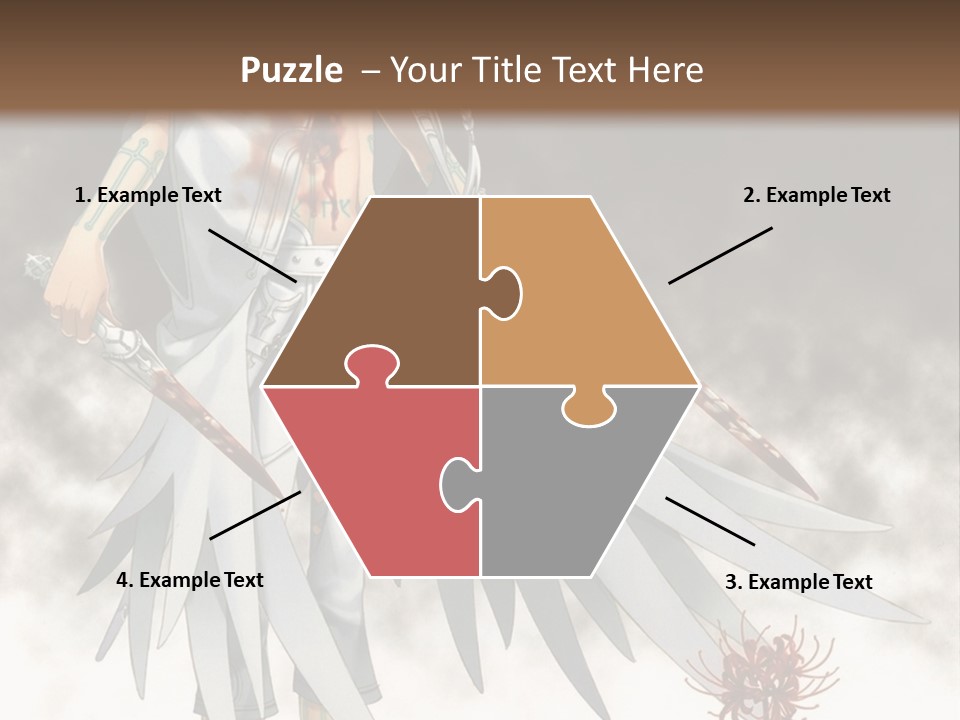 Puzzle – Your Title Text Here

1. Example Text

2. Example Text

4. Example Text

3. Example Text